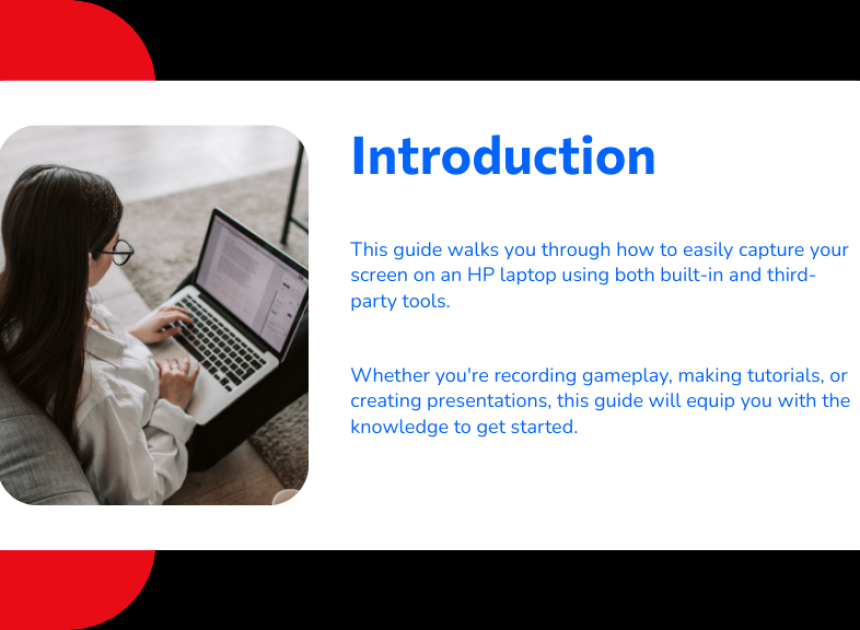 Introduction

This guide walks you through how to easily capture your screen on an HP laptop using both built-in and third-party tools.

Whether you're recording gameplay, making tutorials, or creating presentations, this guide will equip you with the knowledge to get started.